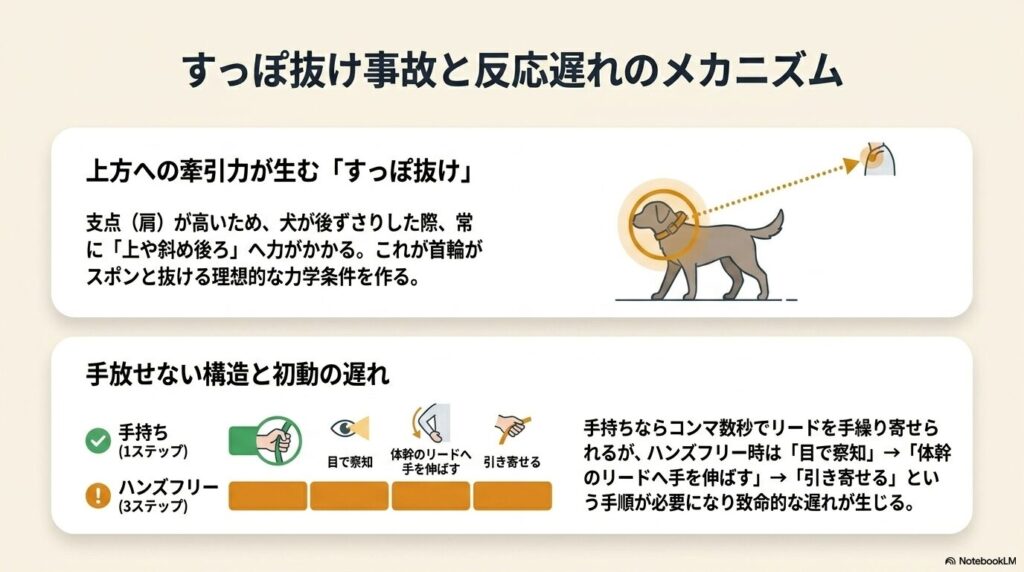 すっぽ抜け事故と反応遅れのメカニズム

上方への牽引力が生む「すっぽ抜け」

支点（肩）が高いため、犬が後ずさりした際、常に「上や斜め後ろ」へ力がかかる。これが首輪がスポンと抜ける理想的な力学条件を作る。

手放せない構造と初動の遅れ

手持ち
(1ステップ)

ハンズフリー
(3ステップ)

目で察知

体幹のリードへ手を伸ばす

引き寄せる

手持ちならコンマ数秒でリードを手繰り寄せられるが、ハンズフリー時は「目で察知」→「体幹のリードへ手を伸ばす」→「引き寄せる」という手順が必要になり致命的な遅れが生じる。

NotebookLM